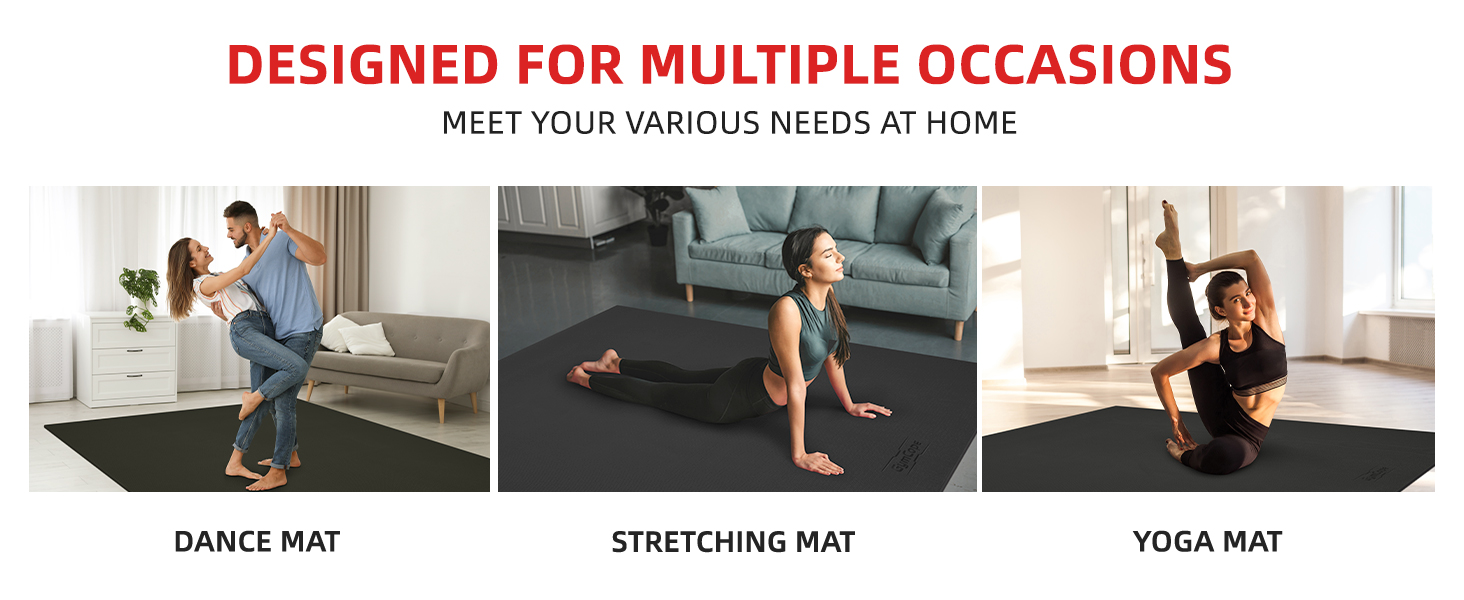 DESIGNED FOR MULTIPLE OCCASIONS
MEET YOUR VARIOUS NEEDS AT HOME

DANCE MAT

STRETCHING MAT

YOGA MAT